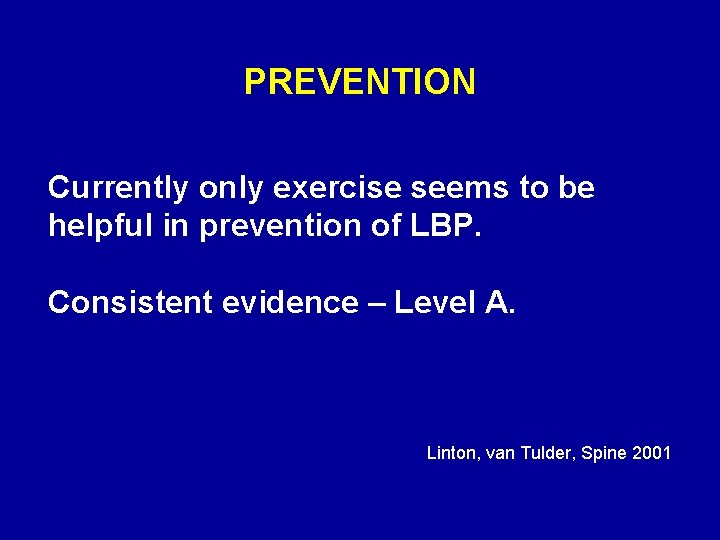 PREVENTION

Currently only exercise seems to be helpful in prevention of LBP.

Consistent evidence – Level A.

Linton, van Tulder, Spine 2001